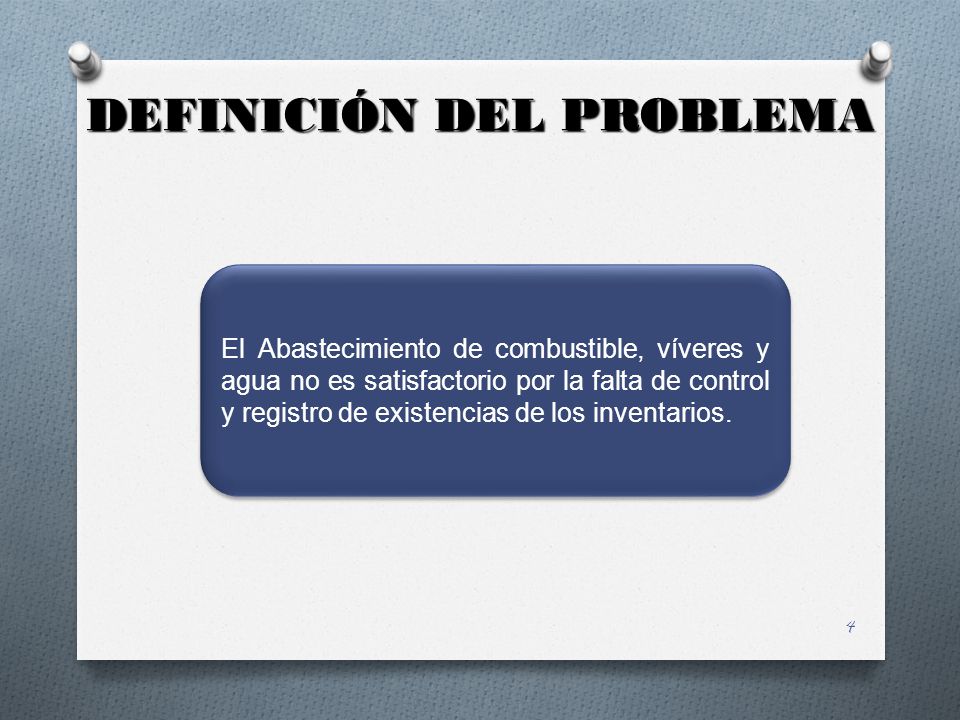 DEFINICIÓN DEL PROBLEMA

El Abastecimiento de combustible, víveres y agua no es satisfactorio por la falta de control y registro de existencias de los inventarios.

4